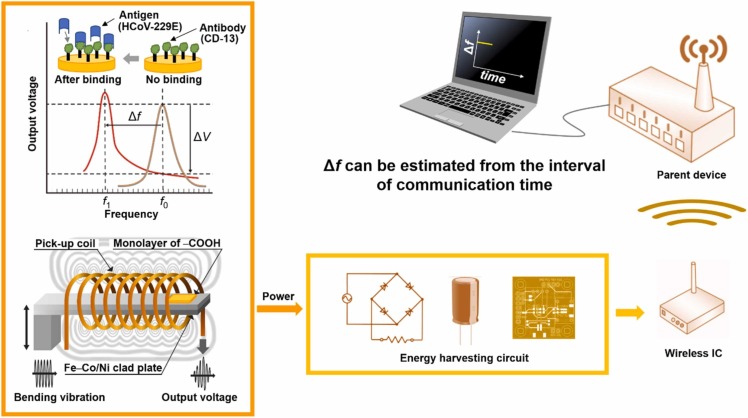 Antigen (HCoV-229E)

Antibody (CD-13)

After binding

No binding

Output voltage

$\Delta f$

$\Delta V$

$f_1$

$f_0$

Frequency

Pick-up coil

Monolayer of –COOH

Fe–Co/Ni clad plate

Bending vibration

Output voltage

$\Delta f$

time

$\Delta f$ can be estimated from the interval of communication time

Parent device

Power

Energy harvesting circuit

Wireless IC